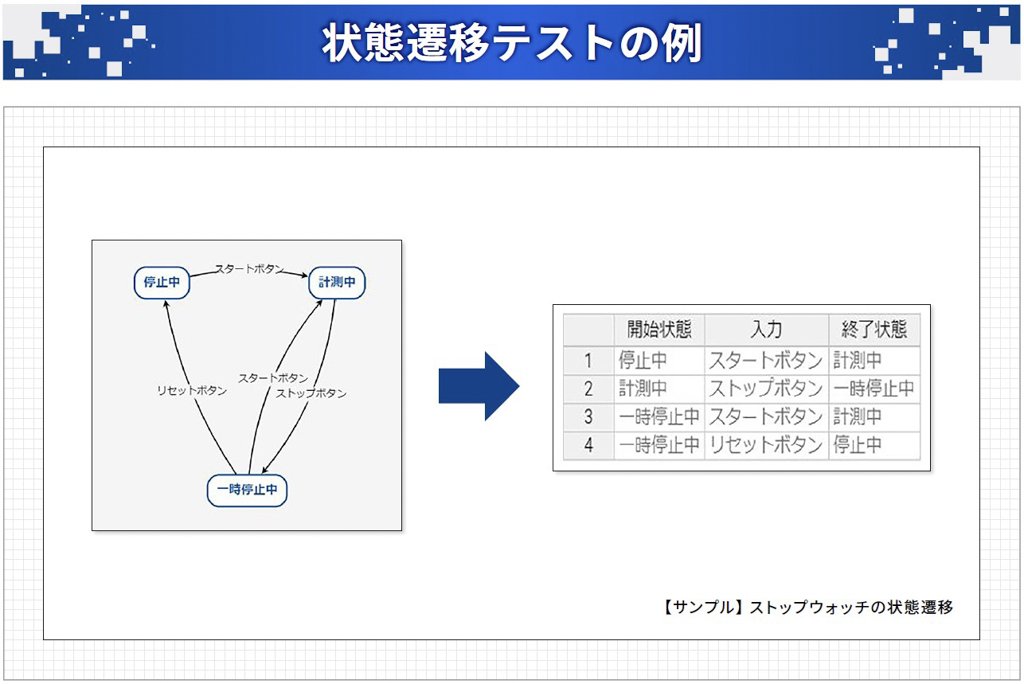 状態遷移テストの例

停止中
スタートボタン
計測中
リセットボタン
スタートボタン
ストップボタン
一時停止中

| | 開始状態 | 入力 | 終了状態 |
|---|---|---|---|
| 1 | 停止中 | スタートボタン | 計測中 |
| 2 | 計測中 | ストップボタン | 一時停止中 |
| 3 | 一時停止中 | スタートボタン | 計測中 |
| 4 | 一時停止中 | リセットボタン | 停止中 |

【サンプル】ストップウォッチの状態遷移